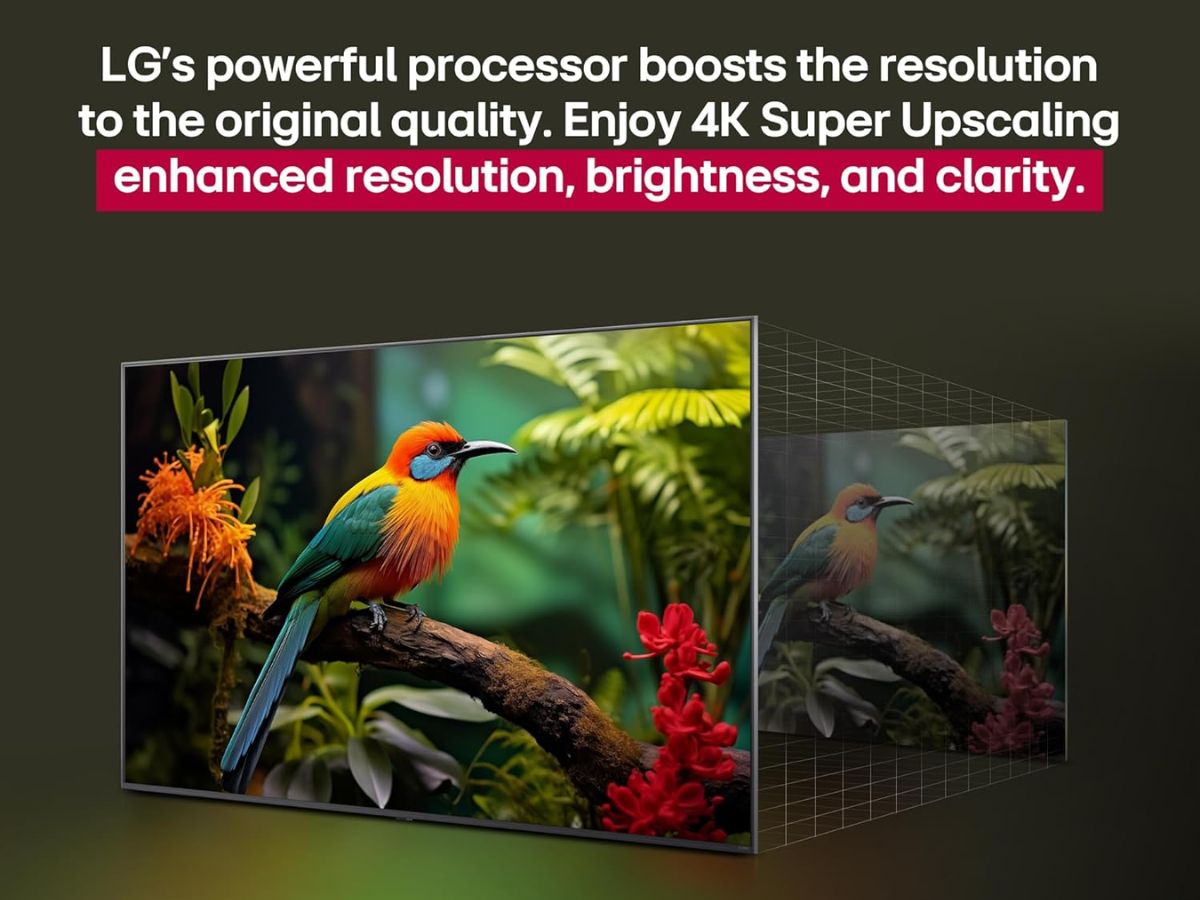 LG's powerful processor boosts the resolution to the original quality. Enjoy 4K Super Upscaling enhanced resolution, brightness, and clarity.